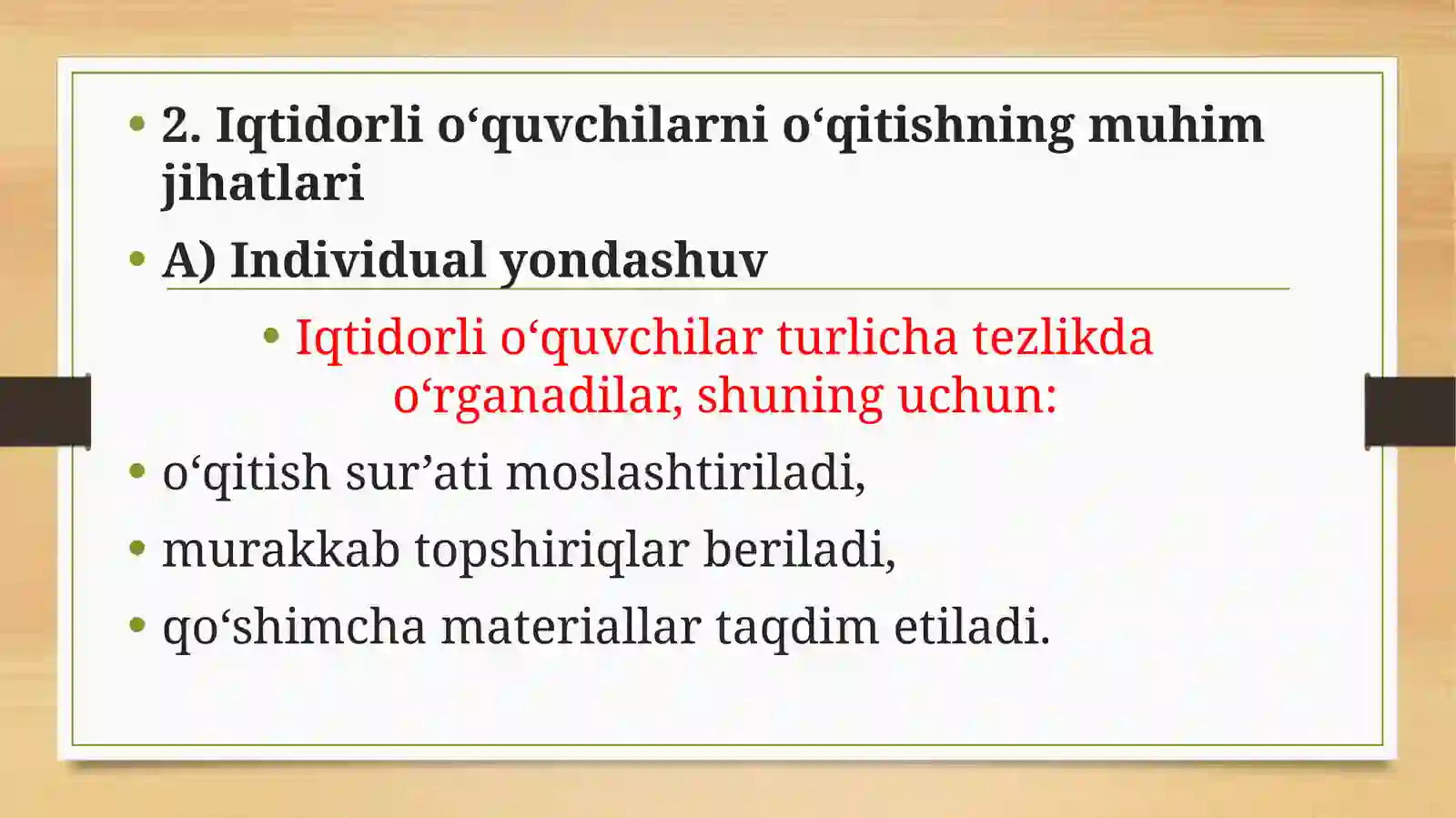 • 2. Iqtidorli o‘quvchilarni o‘qitishning muhim jihatlari

• A) Individual yondashuv

• Iqtidorli o‘quvchilar turlicha tezlikda o‘rganadilar, shuning uchun:

• o‘qitish sur’ati moslashtiriladi,

• murakkab topshiriqlar beriladi,

• qo‘shimcha materiallar taqdim etiladi.